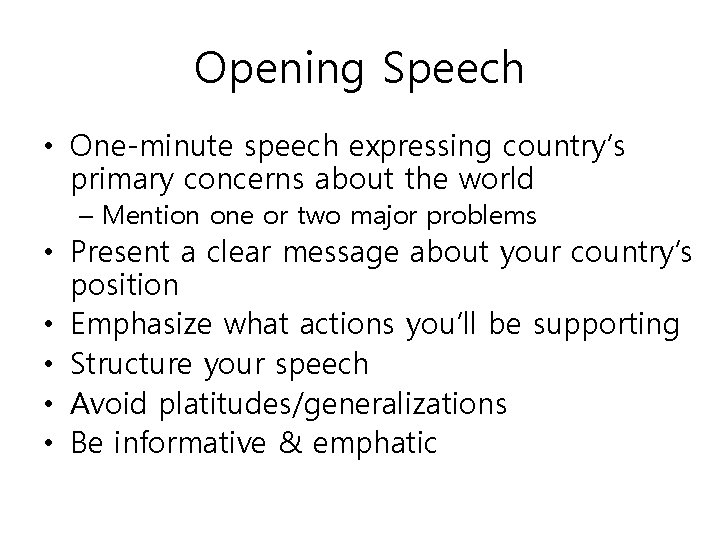 Opening Speech

• One-minute speech expressing country's primary concerns about the world
– Mention one or two major problems
• Present a clear message about your country's position
• Emphasize what actions you'll be supporting
• Structure your speech
• Avoid platitudes/generalizations
• Be informative & emphatic